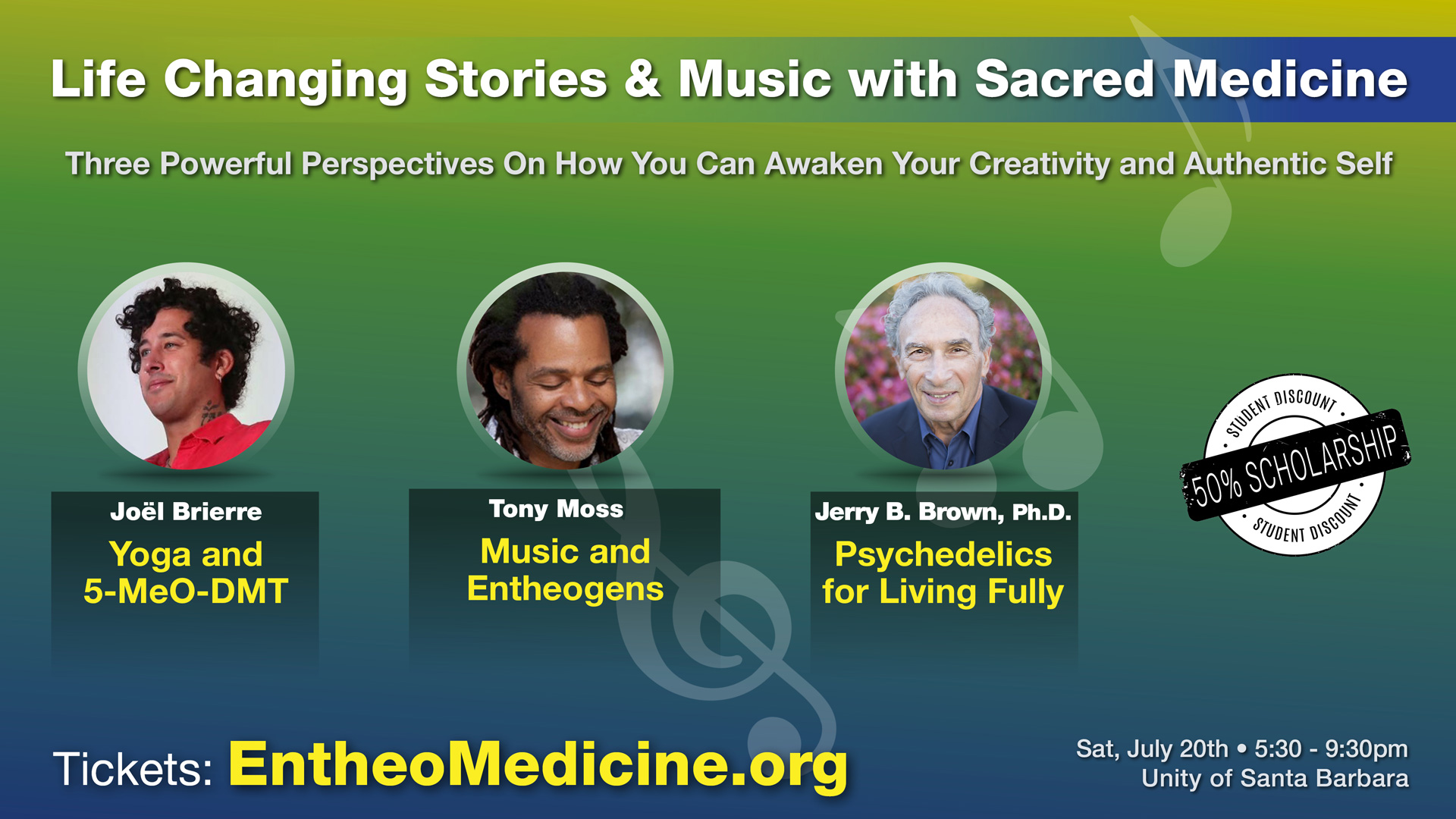 Life Changing Stories & Music with Sacred Medicine

Three Powerful Perspectives On How You Can Awaken Your Creativity and Authentic Self

Joël Brierre
Yoga and 5-MeO-DMT

Tony Moss
Music and Entheogens

Jerry B. Brown, Ph.D.
Psychedelics for Living Fully

STUDENT DISCOUNT
50% SCHOLARSHIP
STUDENT DISCOUNT

Tickets: EntheoMedicine.org

Sat, July 20th • 5:30 - 9:30pm
Unity of Santa Barbara